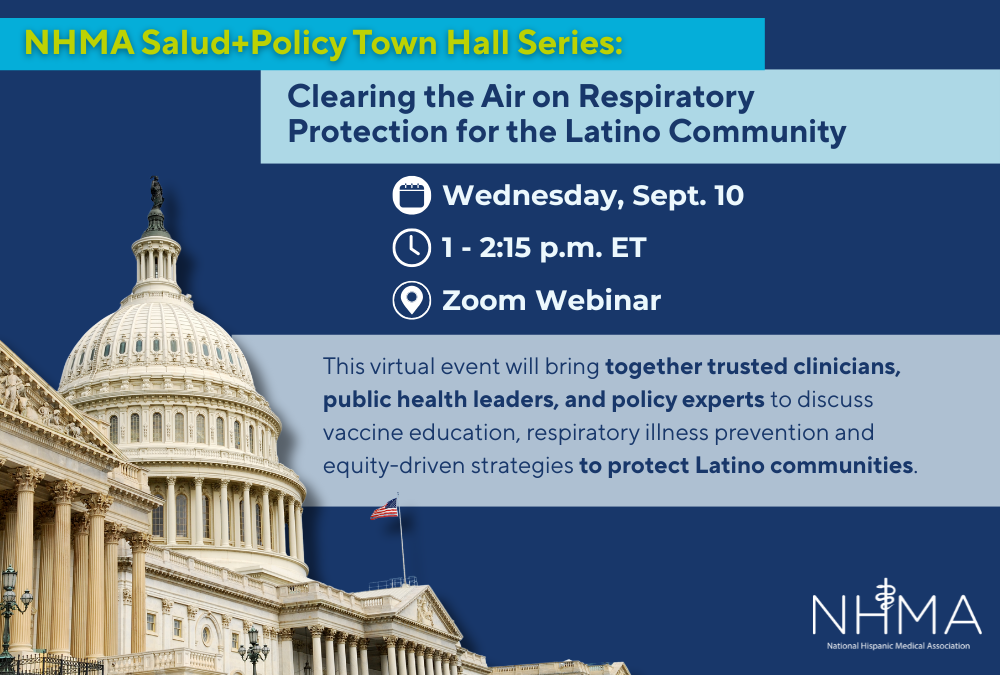 NHMA Salud+Policy Town Hall Series:

Clearing the Air on Respiratory Protection for the Latino Community

Wednesday, Sept. 10

1 - 2:15 p.m. ET

Zoom Webinar

This virtual event will bring together trusted clinicians, public health leaders, and policy experts to discuss vaccine education, respiratory illness prevention and equity-driven strategies to protect Latino communities.

NHMA
National Hispanic Medical Association